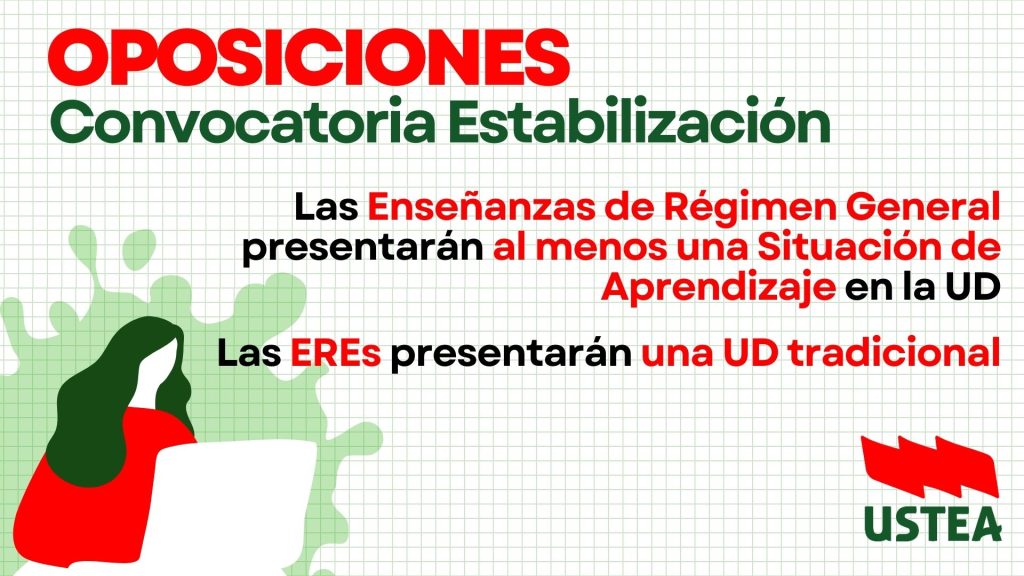 OPOSICIONES
Convocatoria Estabilización

Las Enseñanzas de Régimen General presentarán al menos una Situación de Aprendizaje en la UD

Las EREs presentarán una UD tradicional

USTEA